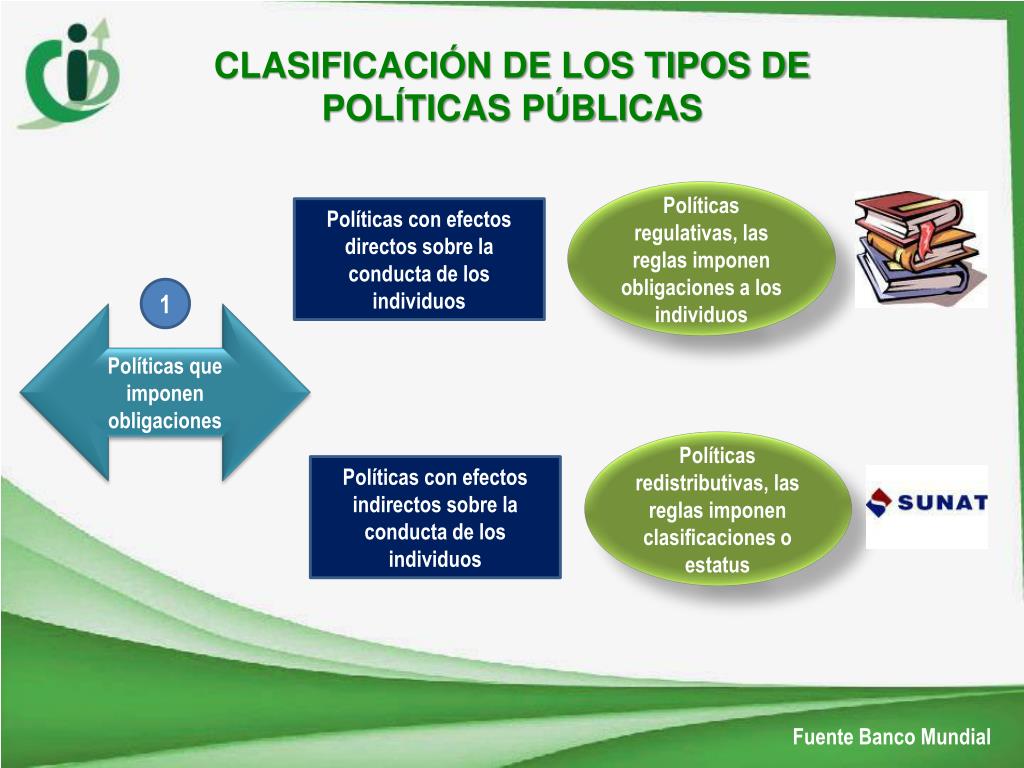 CLASIFICACIÓN DE LOS TIPOS DE POLÍTICAS PÚBLICAS

1

Políticas que imponen obligaciones

Políticas con efectos directos sobre la conducta de los individuos

Políticas regulativas, las reglas imponen obligaciones a los individuos

Políticas con efectos indirectos sobre la conducta de los individuos

Políticas redistributivas, las reglas imponen clasificaciones o estatus

SUNAT

Fuente Banco Mundial